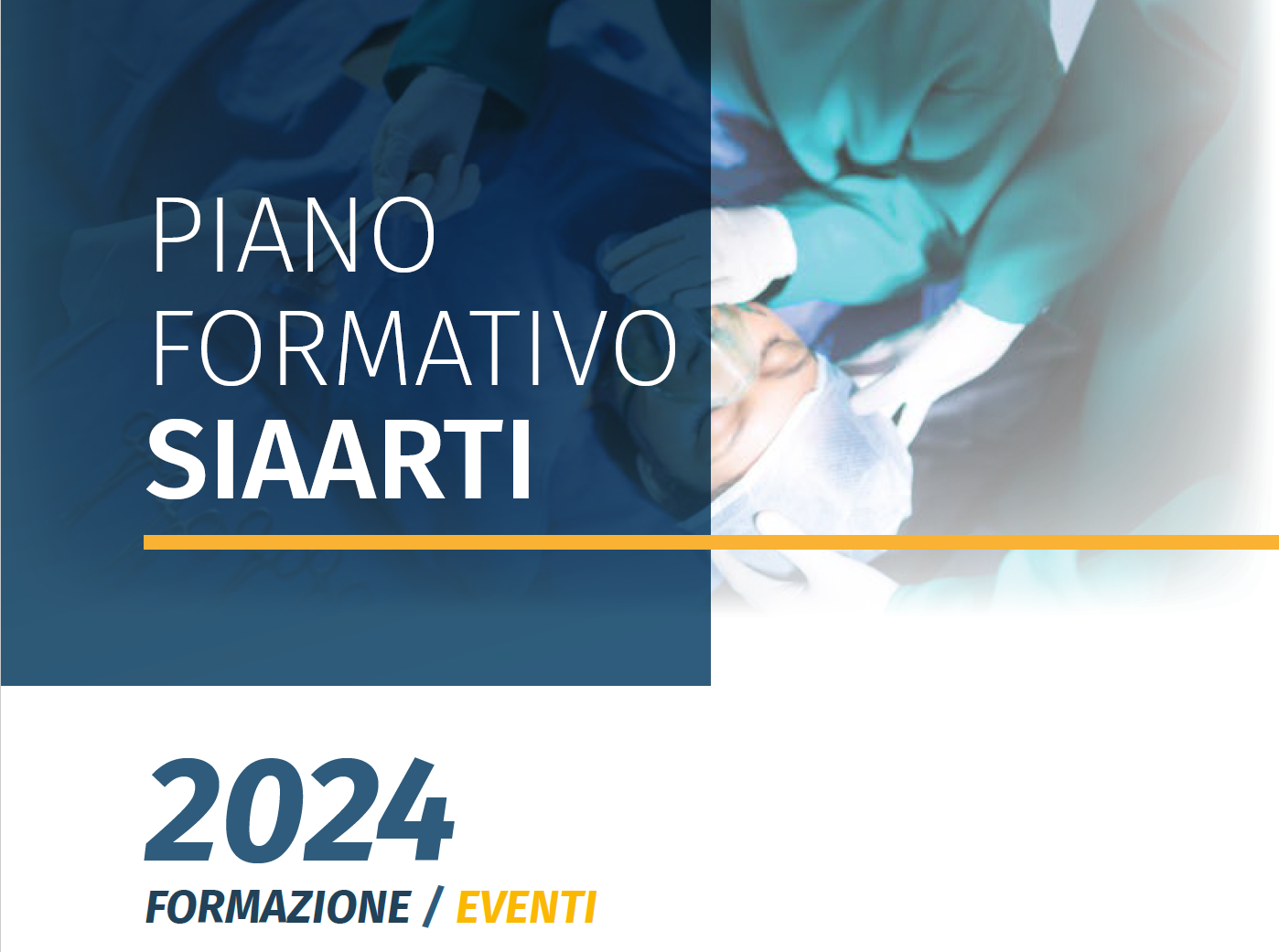 PIANO
FORMATIVO
SIAARTI

2024
FORMAZIONE / EVENTI